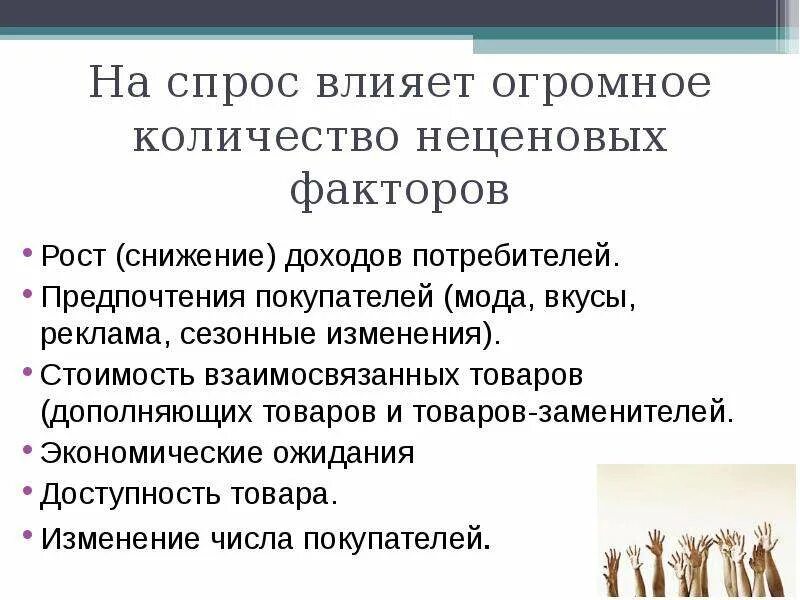 На спрос влияет огромное количество неценовых факторов

• Рост (снижение) доходов потребителей.
• Предпочтения покупателей (мода, вкусы, реклама, сезонные изменения).
• Стоимость взаимосвязанных товаров (дополняющих товаров и товаров-заменителей.
• Экономические ожидания
• Доступность товара.
• Изменение числа покупателей.